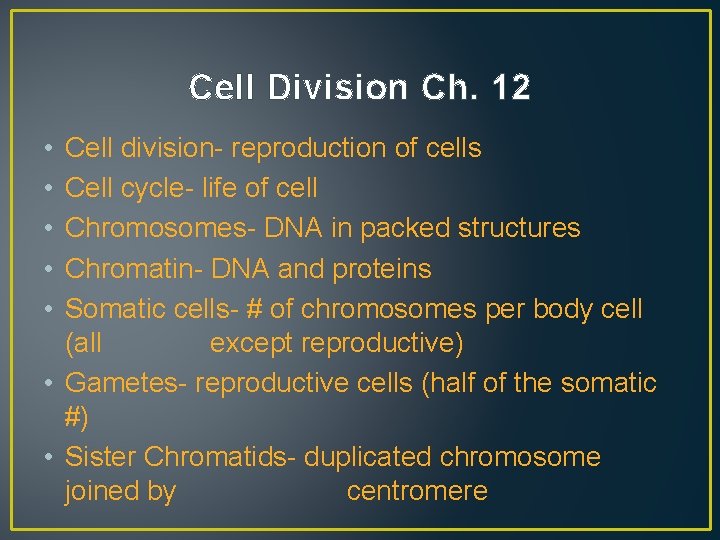 Cell Division Ch. 12

• Cell division- reproduction of cells
• Cell cycle- life of cell
• Chromosomes- DNA in packed structures
• Chromatin- DNA and proteins
• Somatic cells- # of chromosomes per body cell (all except reproductive)
• Gametes- reproductive cells (half of the somatic #)
• Sister Chromatids- duplicated chromosome joined by centromere